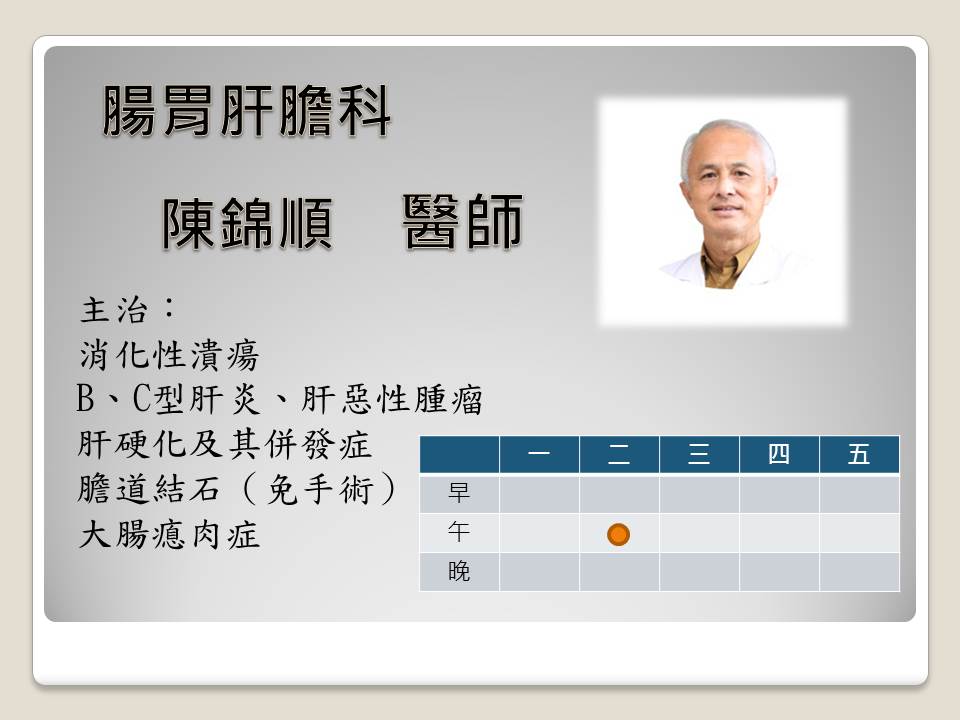 腸胃肝膽科

陳錦順　醫師

主治：
消化性潰瘍
B、C型肝炎、肝惡性腫瘤
肝硬化及其併發症
膽道結石（免手術）
大腸瘜肉症

| | 一 | 二 | 三 | 四 | 五 |
|---|---|---|---|---|---|
| 早 | | | | | |
| 午 | | ● | | | |
| 晚 | | | | | |